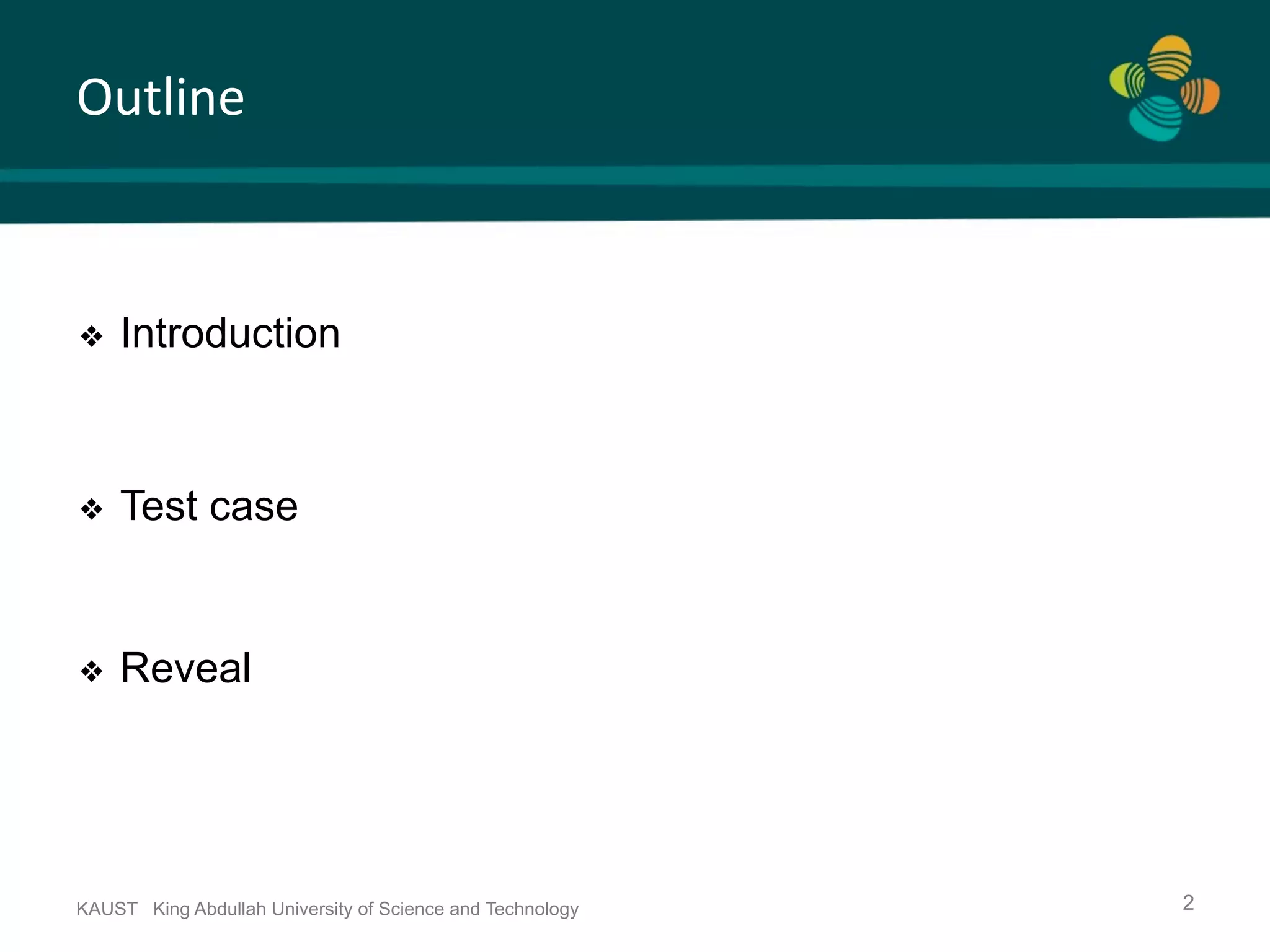 Outline

❖ Introduction

❖ Test case

❖ Reveal

KAUST King Abdullah University of Science and Technology

2